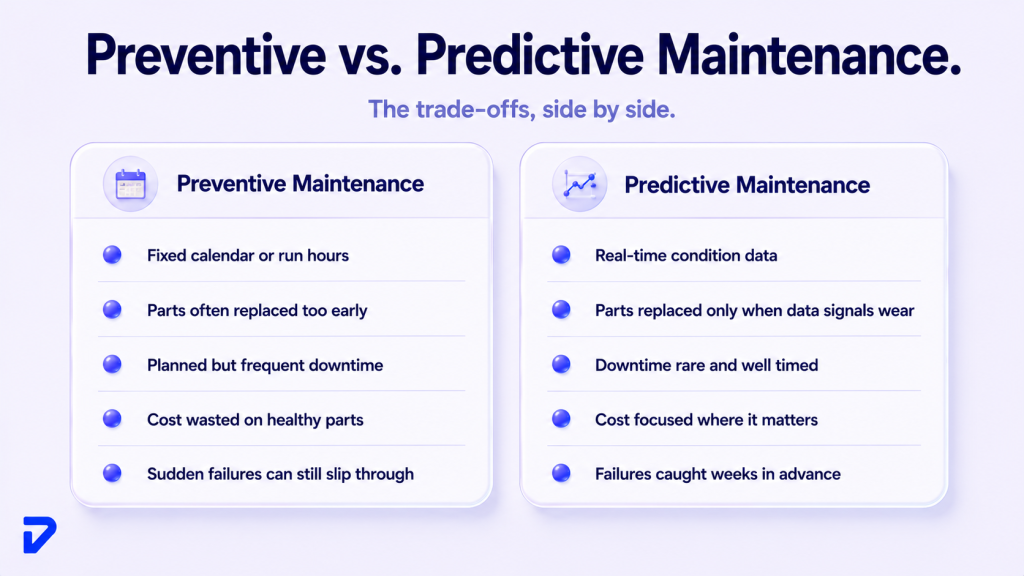 Preventive vs. Predictive Maintenance.

The trade-offs, side by side.

Preventive Maintenance

Fixed calendar or run hours

Parts often replaced too early

Planned but frequent downtime

Cost wasted on healthy parts

Sudden failures can still slip through

Predictive Maintenance

Real-time condition data

Parts replaced only when data signals wear

Downtime rare and well timed

Cost focused where it matters

Failures caught weeks in advance